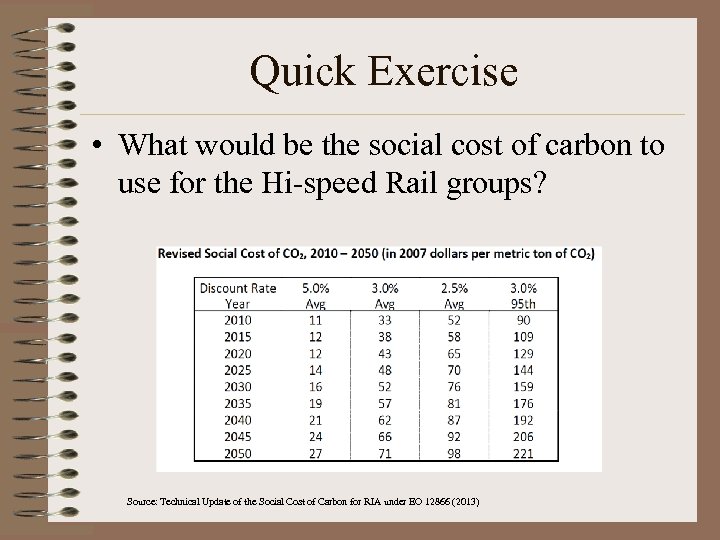 Quick Exercise

• What would be the social cost of carbon to use for the Hi-speed Rail groups?

Revised Social Cost of $CO_2$, 2010 – 2050 (in 2007 dollars per metric ton of $CO_2$)

| Discount Rate Year | 5.0% Avg | 3.0% Avg | 2.5% Avg | 3.0% 95th |
|---|---|---|---|---|
| 2010 | 11 | 33 | 52 | 90 |
| 2015 | 12 | 38 | 58 | 109 |
| 2020 | 12 | 43 | 65 | 129 |
| 2025 | 14 | 48 | 70 | 144 |
| 2030 | 16 | 52 | 76 | 159 |
| 2035 | 19 | 57 | 81 | 176 |
| 2040 | 21 | 62 | 87 | 192 |
| 2045 | 24 | 66 | 92 | 206 |
| 2050 | 27 | 71 | 98 | 221 |

Source: Technical Update of the Social Cost of Carbon for RIA under EO 12866 (2013)